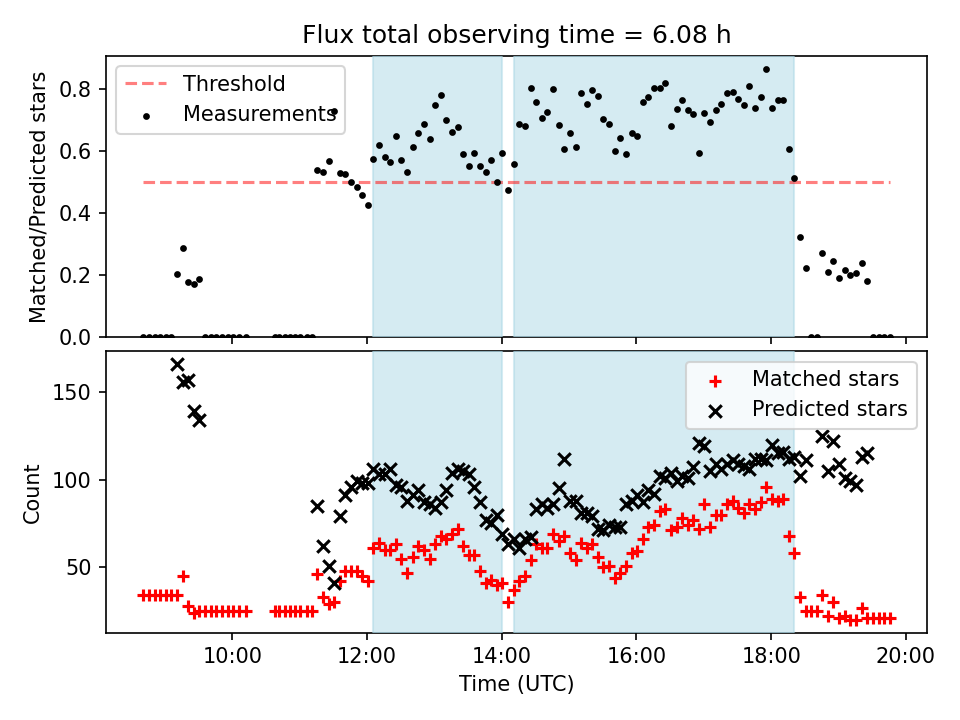 Flux total observing time = 6.08 h

Threshold
Measurements

Matched/Predicted stars

0.8
0.6
0.4
0.2
0.0

Matched stars
Predicted stars

Count

150
100
50

10:00
12:00
14:00
16:00
18:00
20:00

Time (UTC)